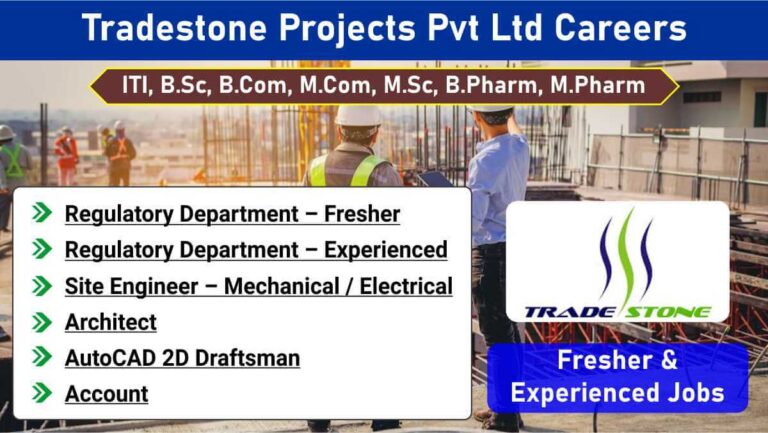 Tradestone Projects Pvt Ltd Careers

ITI, B.Sc, B.Com, M.Com, M.Sc, B.Pharm, M.Pharm

Regulatory Department – Fresher

Regulatory Department – Experienced

Site Engineer – Mechanical / Electrical

Architect

AutoCAD 2D Draftsman

Account

TRADE STONE

Fresher & Experienced Jobs